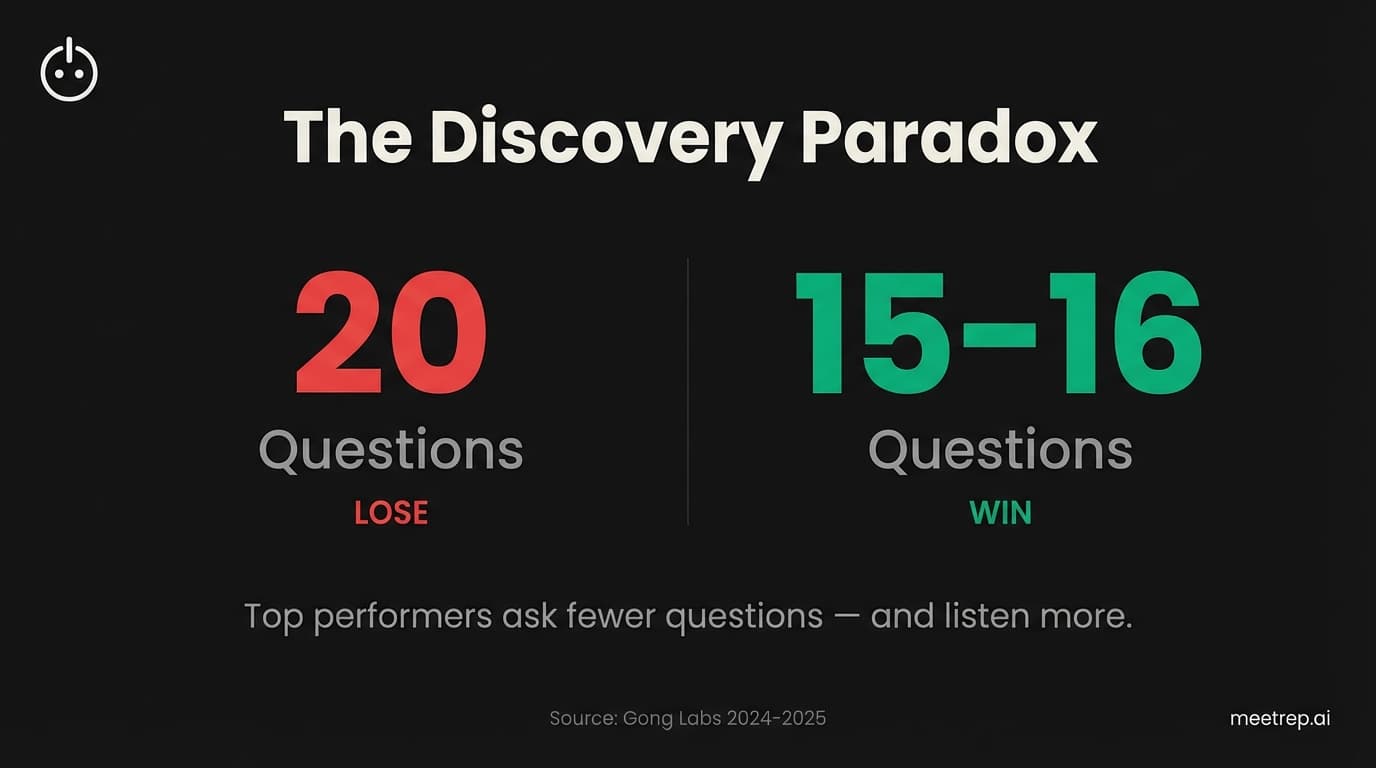 The Discovery Paradox

20
Questions
LOSE

15-16
Questions
WIN

Top performers ask fewer questions — and listen more.

Source: Gong Labs 2024-2025

meetrep.ai